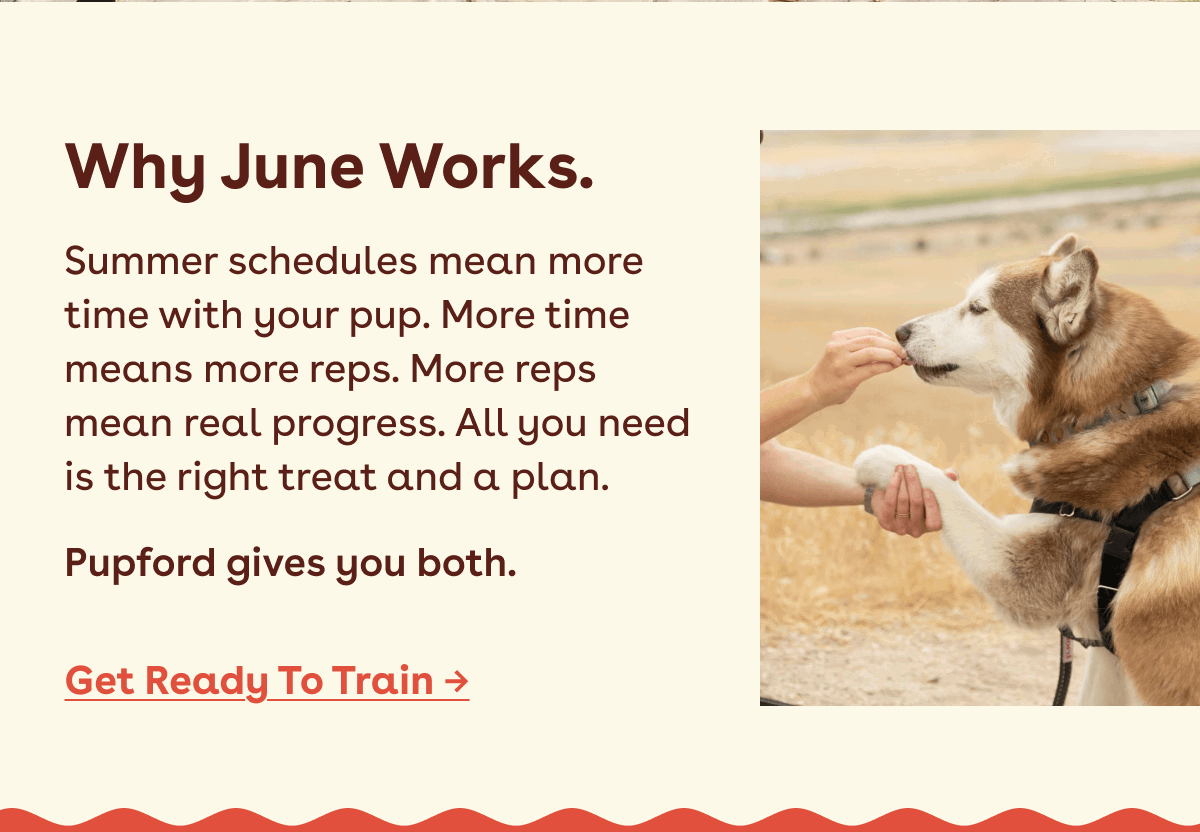 Why June Works.

Summer schedules mean more time with your pup. More time means more reps. More reps mean real progress. All you need is the right treat and a plan.

Pupford gives you both.

Get Ready To Train →